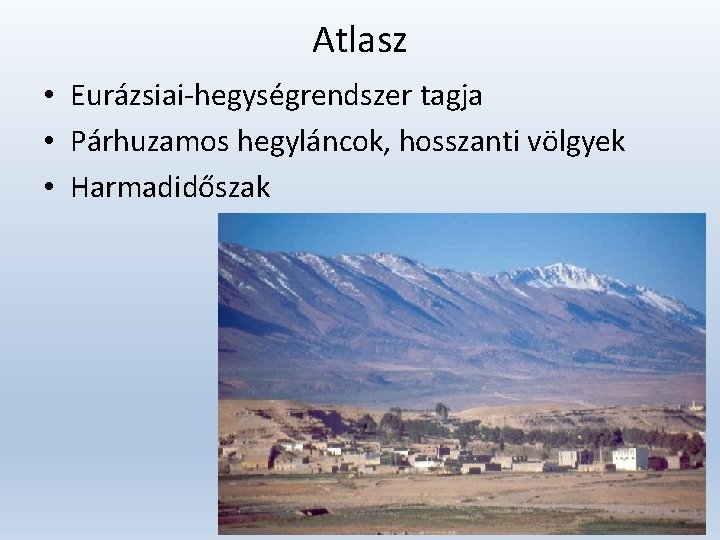 Atlasz

• Eurázsiai-hegységrendszer tagja
• Párhuzamos hegyláncok, hosszanti völgyek
• Harmadidőszak